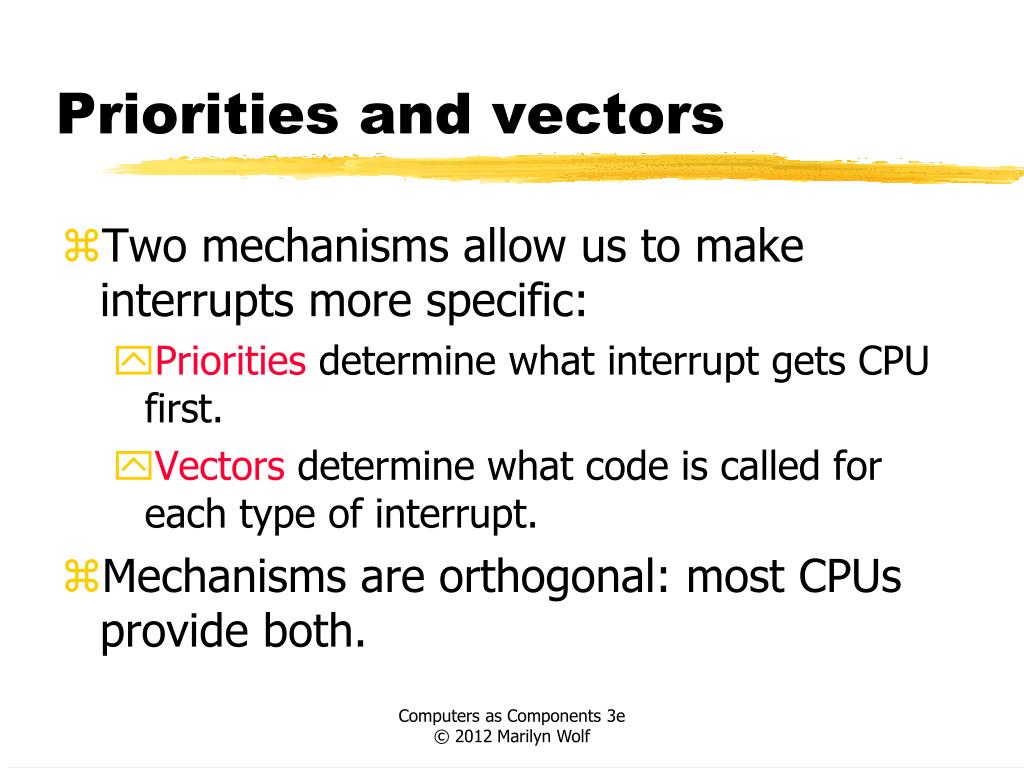 Priorities and vectors

⌘Two mechanisms allow us to make interrupts more specific:

Priorities determine what interrupt gets CPU first.

Vectors determine what code is called for each type of interrupt.

⌘Mechanisms are orthogonal: most CPUs provide both.

Computers as Components 3e
© 2012 Marilyn Wolf